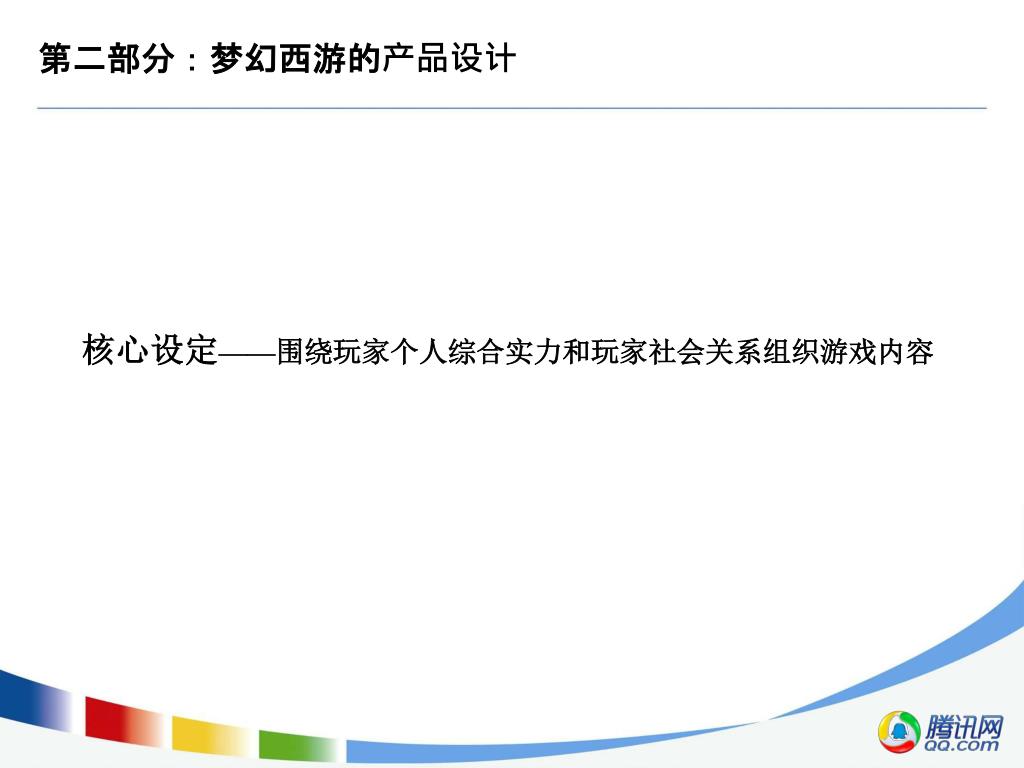 第二部分：梦幻西游的产品设计

核心设定——围绕玩家个人综合实力和玩家社会关系组织游戏内容

腾讯网
QQ.com